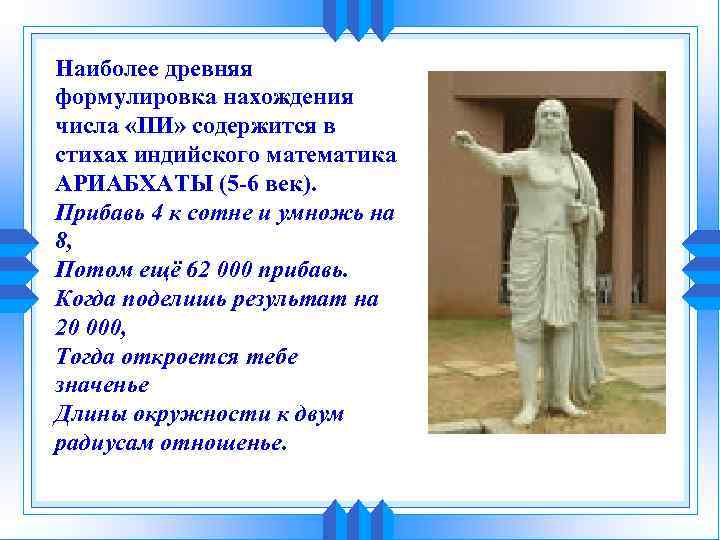 Наиболее древняя формулировка нахождения числа «ПИ» содержится в стихах индийского математика АРИАБХАТЫ (5-6 век).

Прибавь 4 к сотне и умножь на 8,
Потом ещё 62 000 прибавь.
Когда поделишь результат на 20 000,
Тогда откроется тебе значенье
Длины окружности к двум радиусам отношенье.